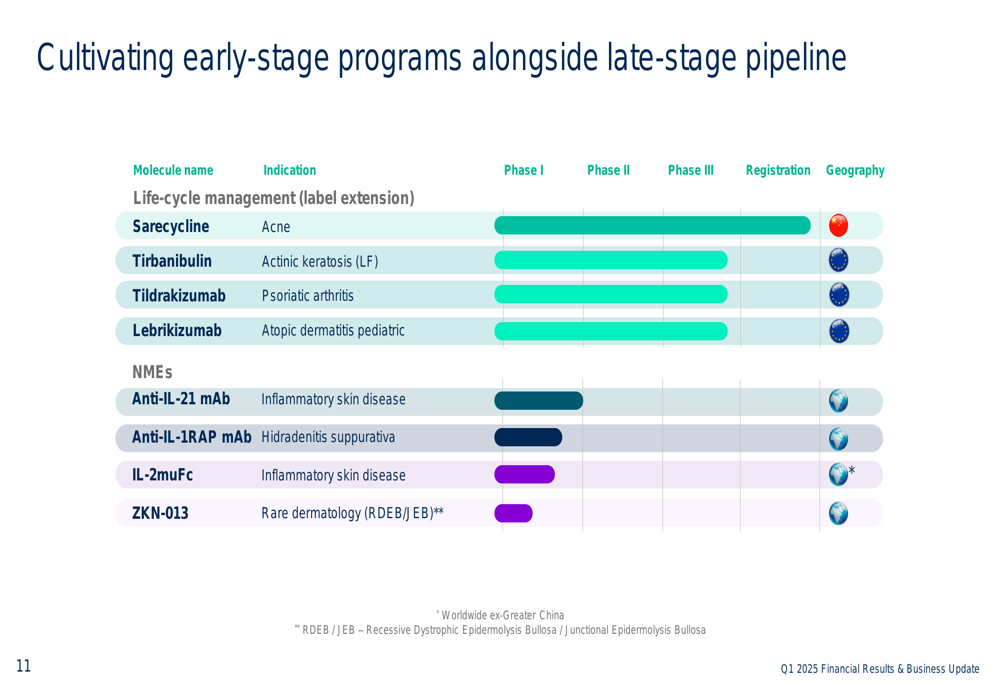 Cultivating early-stage programs alongside late-stage pipeline

| Molecule name | Indication | Phase I | Phase II | Phase III | Registration | Geography |
|---|---|---|---|---|---|---|
| Life-cycle management (label extension) | | | | | | |
| Sarecycline | Acne | | | | | |
| Tirbanibulin | Actinic keratosis (LF) | | | | | |
| Tildrakizumab | Psoriatic arthritis | | | | | |
| Lebrikizumab | Atopic dermatitis pediatric | | | | | |
| NMEs | | | | | | |
| Anti-IL-21 mAb | Inflammatory skin disease | | | | | |
| Anti-IL-1RAP mAb | Hidradenitis suppurativa | | | | | |
| IL-2muFc | Inflammatory skin disease | | | | | * |
| ZKN-013 | Rare dermatology (RDEB/JEB)** | | | | | |

* Worldwide ex-Greater China
** RDEB / JEB – Recessive Dystrophic Epidermolysis Bullosa / Junctional Epidermolysis Bullosa

11

Q1 2025 Financial Results & Business Update